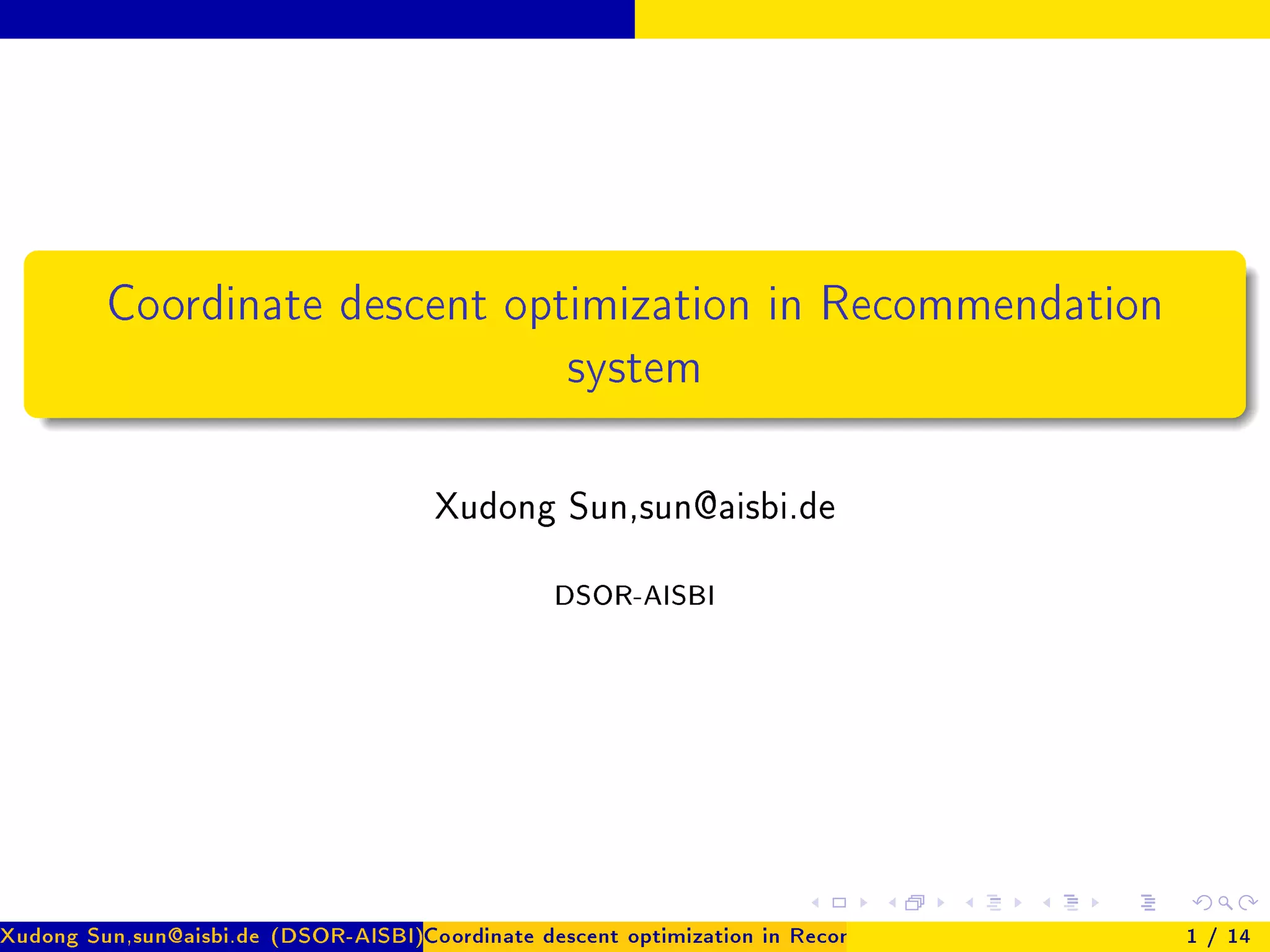 Coordinate descent optimization in Recommendation system

Xudong Sun,sun@aisbi.de

DSOR-AISBI

Xudong Sun,sun@aisbi.de (DSOR-AISBI) Coordinate descent optimization in Recor 1 / 14